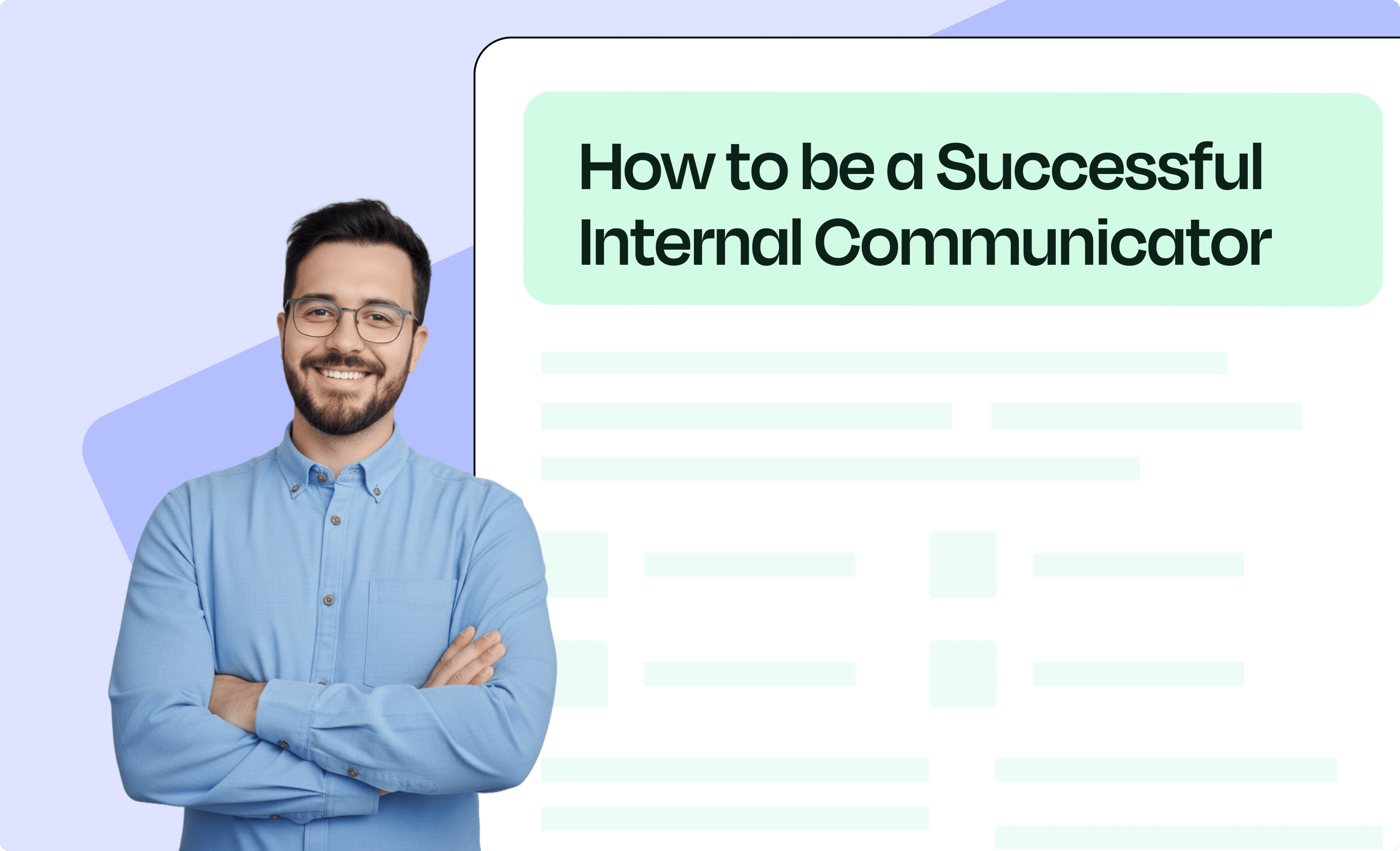 How to be a Successful Internal Communicator